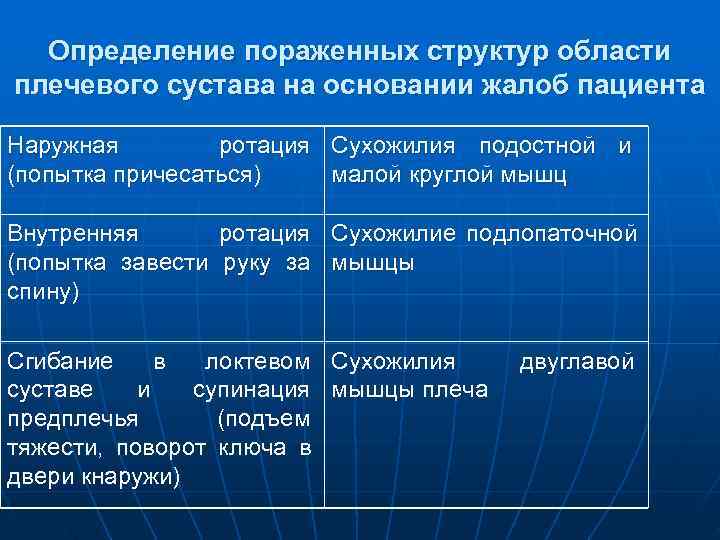 Определение пораженных структур области плечевого сустава на основании жалоб пациента

| | |
|---|---|
| Наружная ротация (попытка причесаться) | Сухожилия подостной и малой круглой мышц |
| Внутренняя ротация (попытка завести руку за спину) | Сухожилие подлопаточной мышцы |
| Сгибание в локтевом суставе и супинация предплечья (подъем тяжести, поворот ключа в двери кнаружи) | Сухожилия двуглавой мышцы плеча |